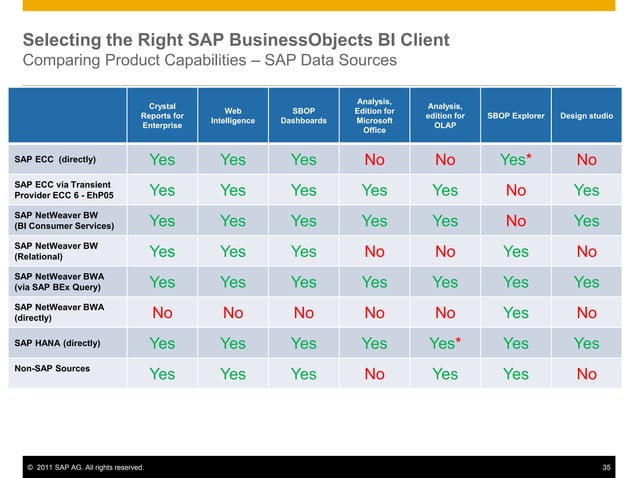 Selecting the Right SAP BusinessObjects BI Client
Comparing Product Capabilities – SAP Data Sources

| | Crystal Reports for Enterprise | Web Intelligence | SBOP Dashboards | Analysis, Edition for Microsoft Office | Analysis, edition for OLAP | SBOP Explorer | Design studio |
|---|---|---|---|---|---|---|---|
| SAP ECC (directly) | Yes | Yes | Yes | No | No | Yes* | No |
| SAP ECC via Transient Provider ECC 6 - EhP05 | Yes | Yes | Yes | Yes | Yes | No | Yes |
| SAP NetWeaver BW (BI Consumer Services) | Yes | Yes | Yes | Yes | Yes | No | Yes |
| SAP NetWeaver BW (Relational) | Yes | Yes | Yes | No | No | Yes | No |
| SAP NetWeaver BWA (via SAP BEx Query) | Yes | Yes | Yes | Yes | Yes | Yes | Yes |
| SAP NetWeaver BWA (directly) | No | No | No | No | No | Yes | No |
| SAP HANA (directly) | Yes | Yes | Yes | Yes | Yes* | Yes | Yes |
| Non-SAP Sources | Yes | Yes | Yes | No | Yes | Yes | No |

© 2011 SAP AG. All rights reserved. 35